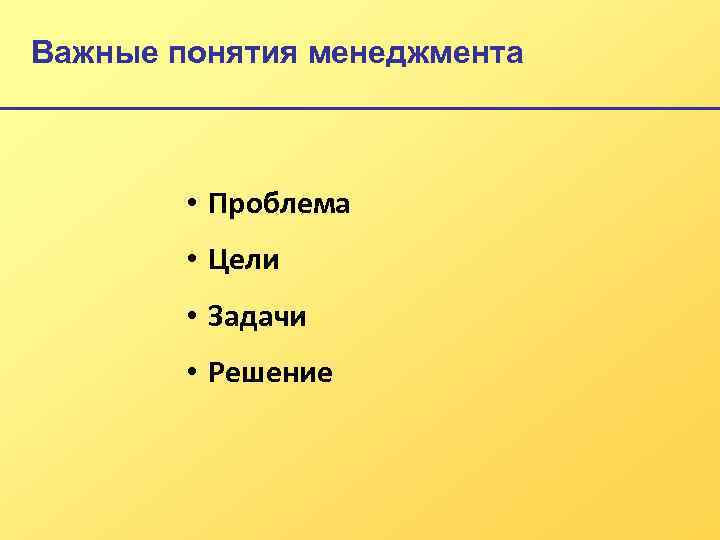 Важные понятия менеджмента

• Проблема
• Цели
• Задачи
• Решение